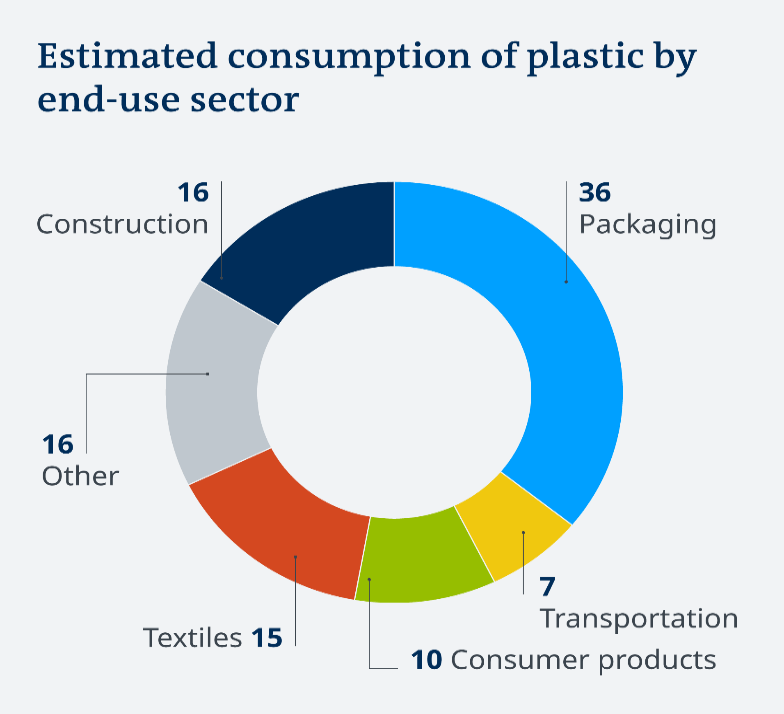 Estimated consumption of plastic by end-use sector

16
Construction

36
Packaging

16
Other

7
Transportation

Textiles 15

10 Consumer products